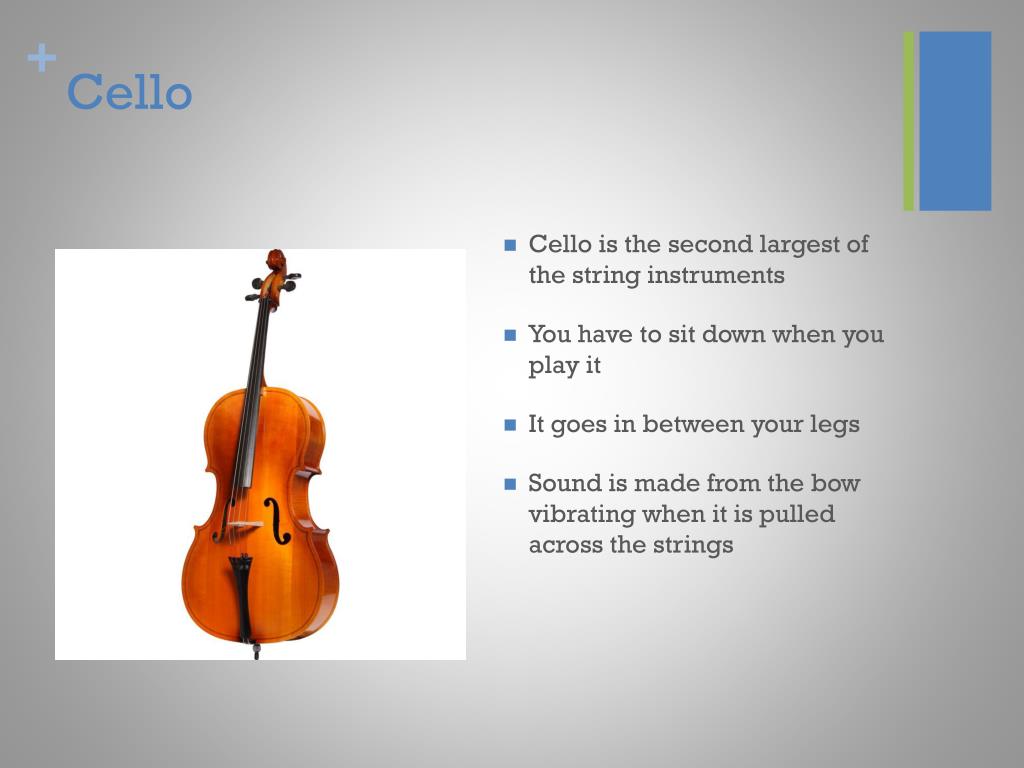 + Cello

- Cello is the second largest of the string instruments
- You have to sit down when you play it
- It goes in between your legs
- Sound is made from the bow vibrating when it is pulled across the strings